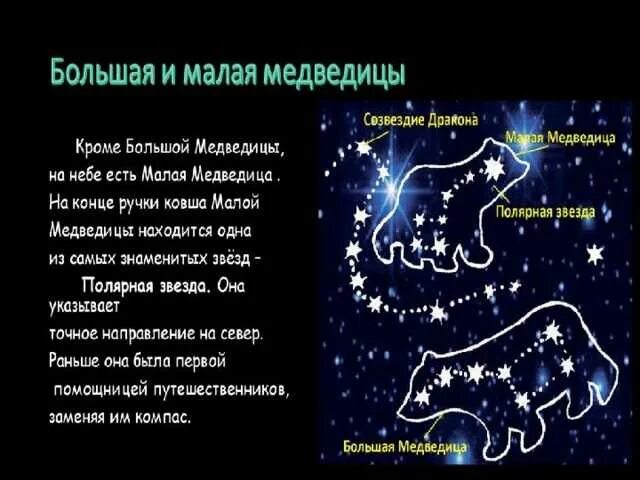 Большая и малая медведицы

Кроме Большой Медведицы, на небе есть Малая Медведица . На конце ручки ковша Малой Медведицы находится одна из самых знаменитых звёзд – Полярная звезда. Она указывает точное направление на север. Раньше она была первой помощницей путешественников, заменяя им компас.

Созвездие Дракона

Малая Медведица

Полярная звезда

Большая Медведица